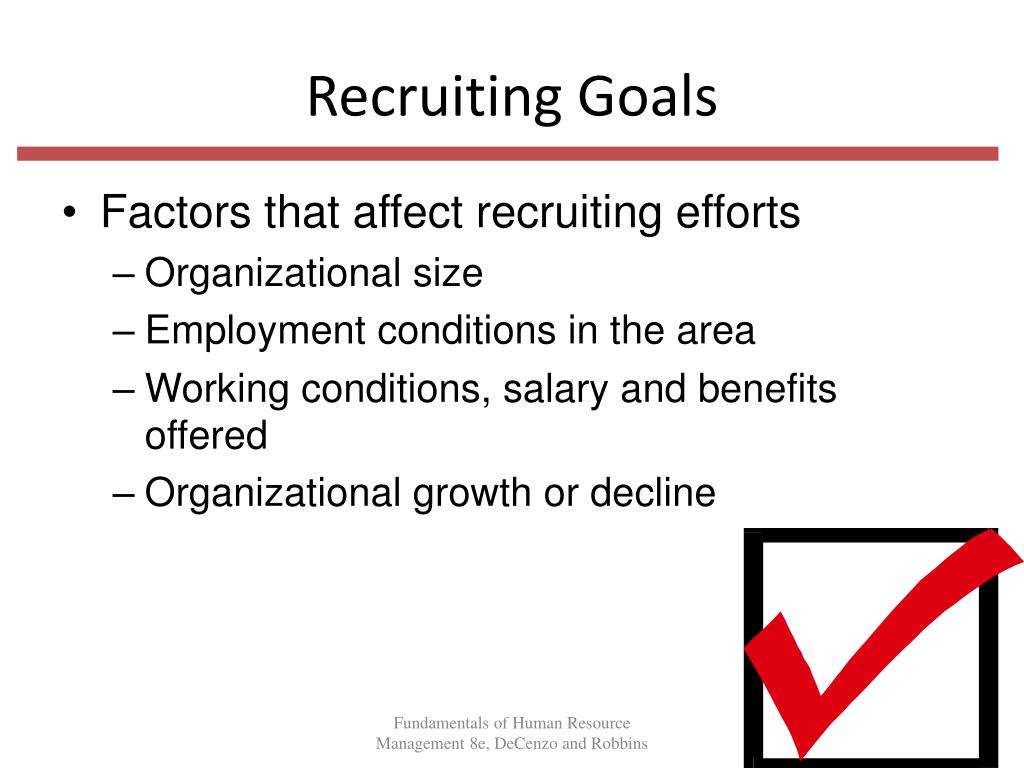 Recruiting Goals

• Factors that affect recruiting efforts
– Organizational size
– Employment conditions in the area
– Working conditions, salary and benefits offered
– Organizational growth or decline

Fundamentals of Human Resource Management 8e, DeCenzo and Robbins